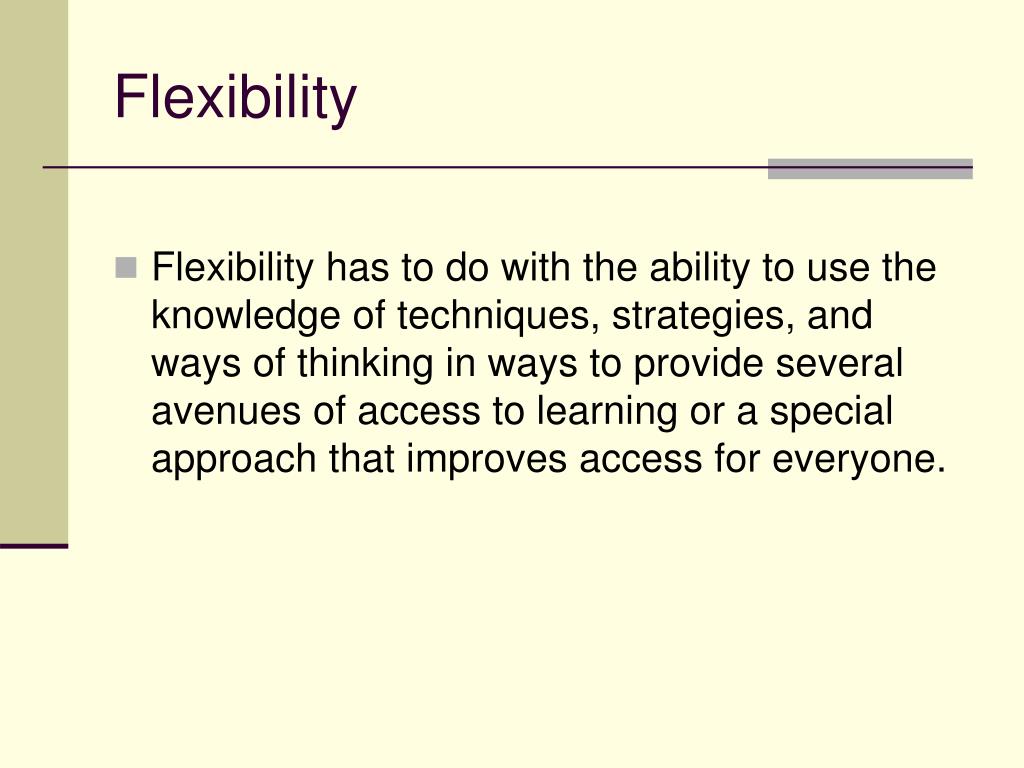 Flexibility

Flexibility has to do with the ability to use the knowledge of techniques, strategies, and ways of thinking in ways to provide several avenues of access to learning or a special approach that improves access for everyone.